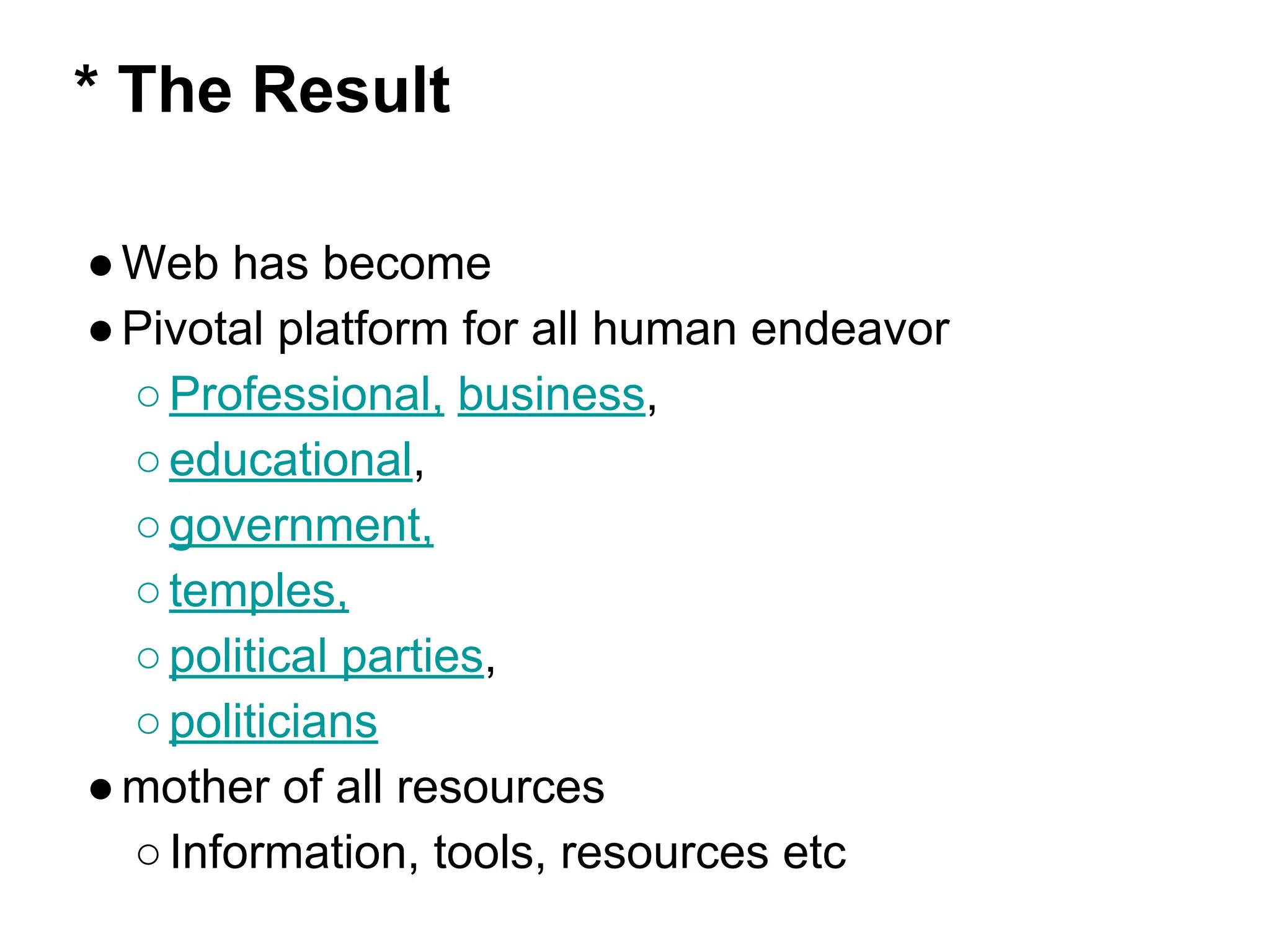 * The Result

● Web has become
● Pivotal platform for all human endeavor
○ Professional, business,
○ educational,
○ government,
○ temples,
○ political parties,
○ politicians
● mother of all resources
○ Information, tools, resources etc